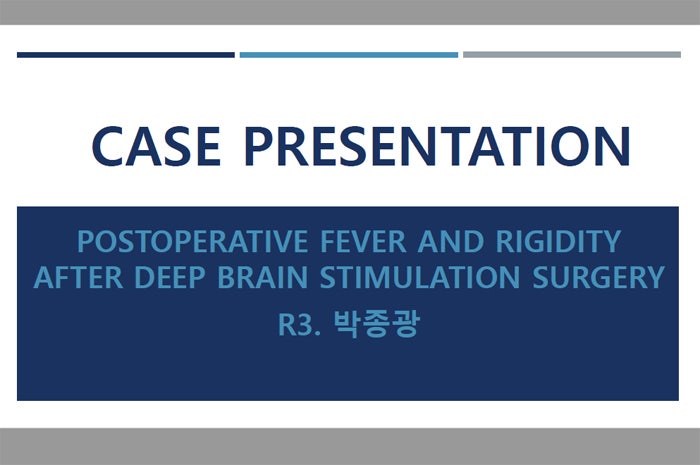 CASE PRESENTATION

POSTOPERATIVE FEVER AND RIGIDITY AFTER DEEP BRAIN STIMULATION SURGERY

R3. 박종광